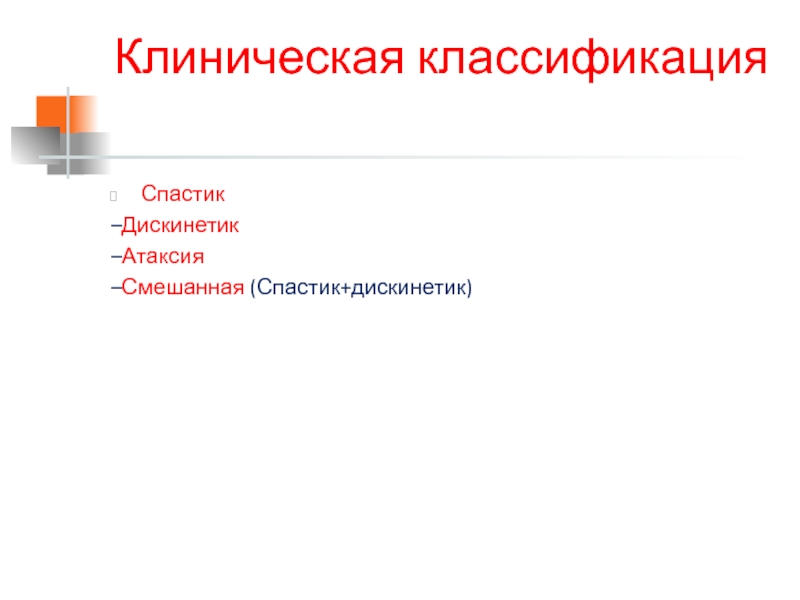 Клиническая классификация

Спастик
–Дискинетик
–Атаксия
–Смешанная (Спастик+дискинетик)